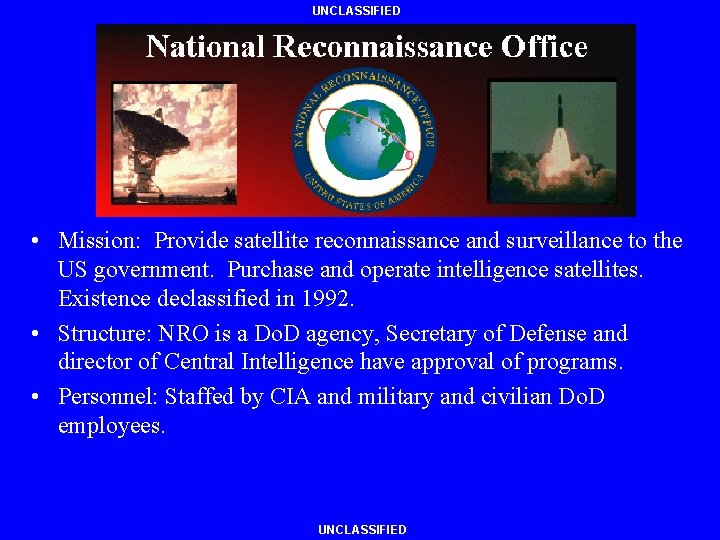 UNCLASSIFIED

National Reconnaissance Office

NATIONAL RECONNAISSANCE OFFICE
UNITED STATES OF AMERICA

• Mission: Provide satellite reconnaissance and surveillance to the US government. Purchase and operate intelligence satellites. Existence declassified in 1992.

• Structure: NRO is a DoD agency, Secretary of Defense and director of Central Intelligence have approval of programs.

• Personnel: Staffed by CIA and military and civilian DoD employees.

UNCLASSIFIED